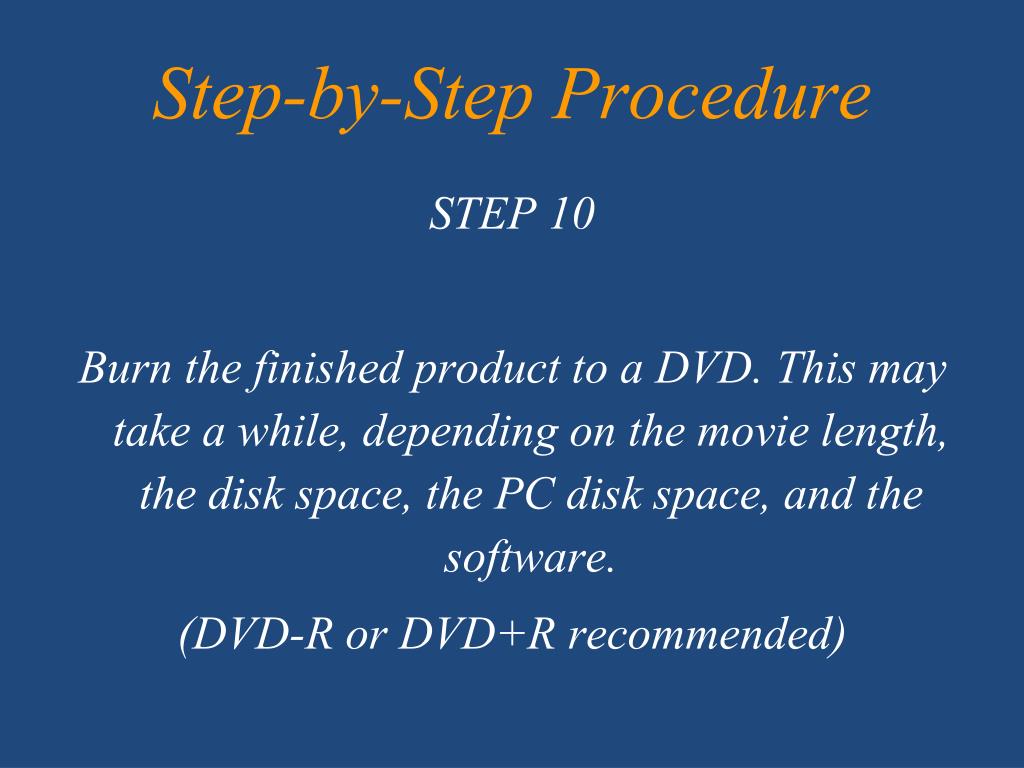 Step-by-Step Procedure

STEP 10

Burn the finished product to a DVD. This may take a while, depending on the movie length, the disk space, the PC disk space, and the software.

(DVD-R or DVD+R recommended)